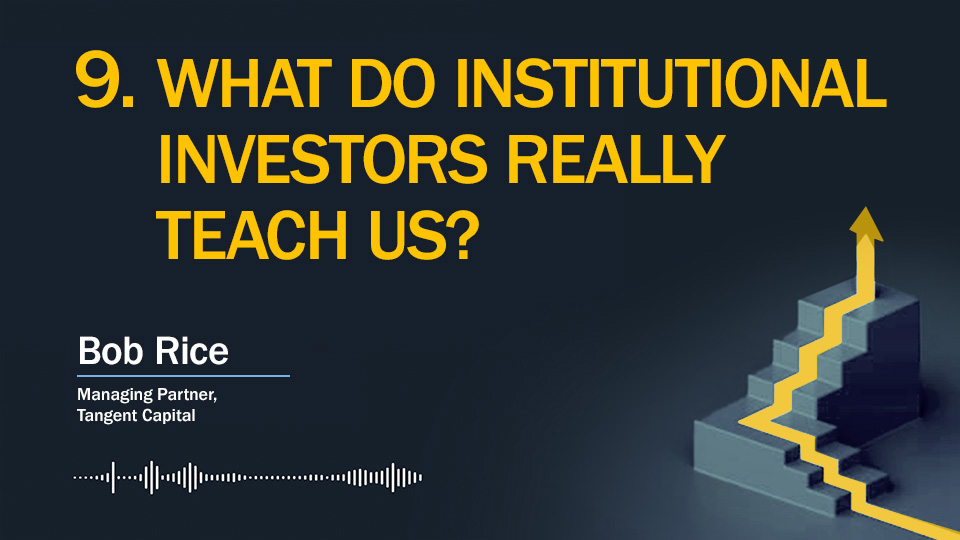 9. WHAT DO INSTITUTIONAL INVESTORS REALLY TEACH US?

Bob Rice

Managing Partner,
Tangent Capital